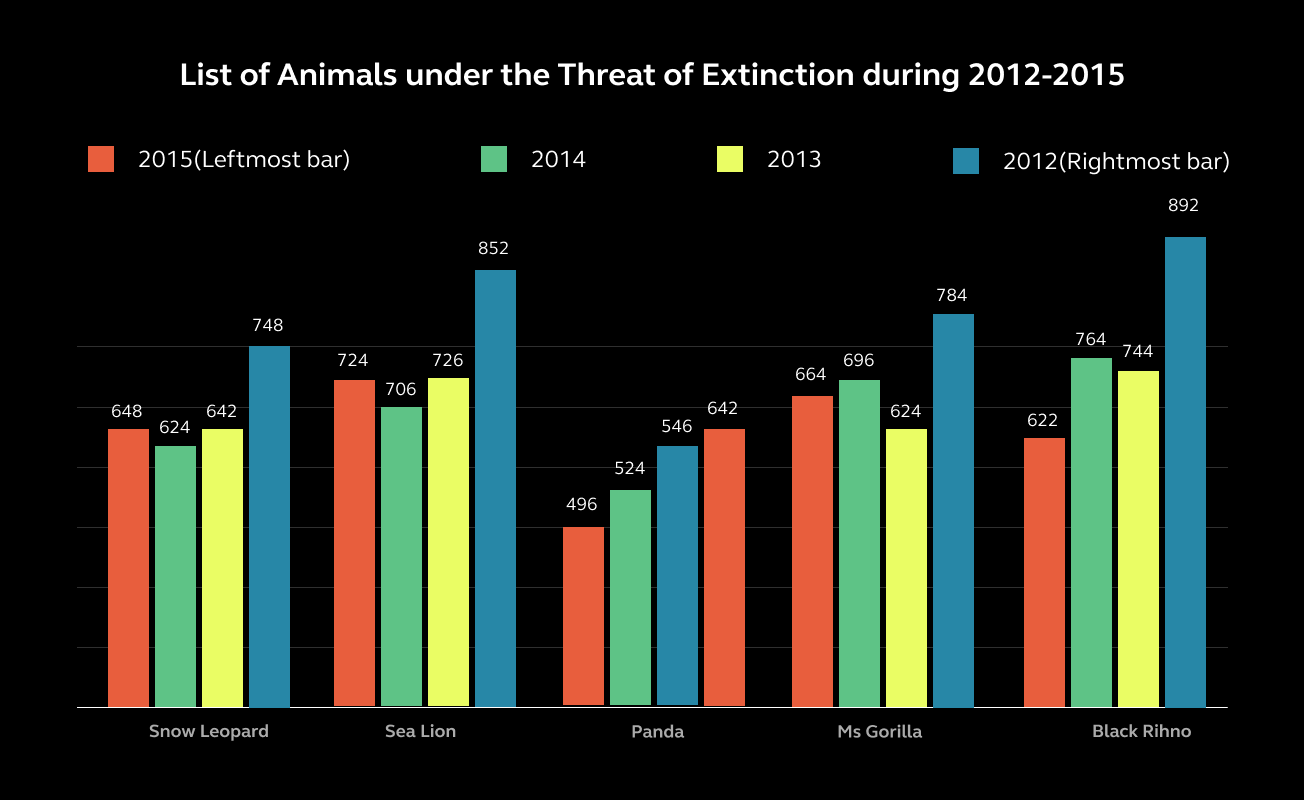 List of Animals under the Threat of Extinction during 2012-2015

2015(Leftmost bar)
2014
2013
2012(Rightmost bar)

648 624 642 748
724 706 726 852
496 524 546 642
664 696 624 784
622 764 744 892

Snow Leopard
Sea Lion
Panda
Ms Gorilla
Black Rihno